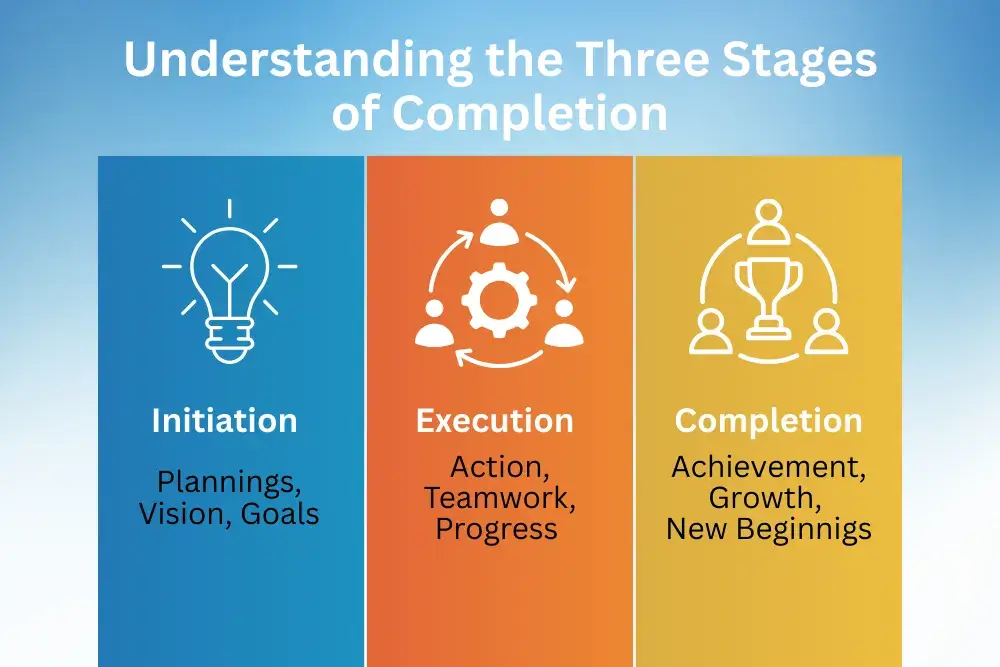 Understanding the Three Stages of Completion

Initiation

Plannings, Vision, Goals

Execution

Action, Teamwork, Progress

Completion

Achievement, Growth, New Beginnigs